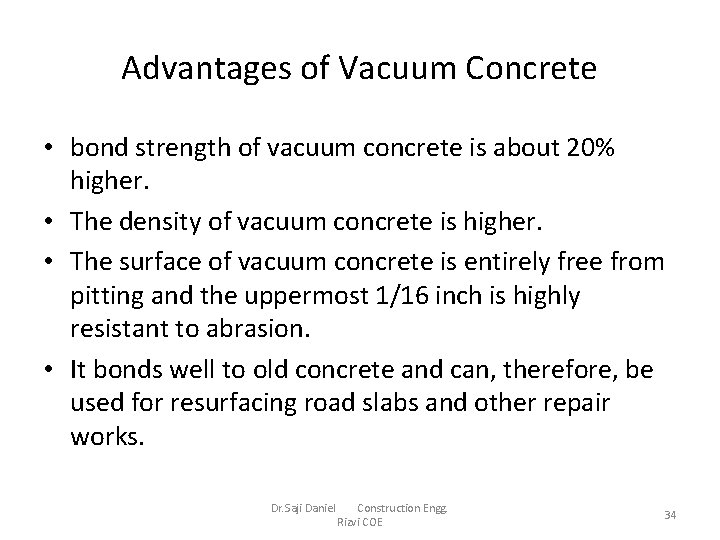 Advantages of Vacuum Concrete

• bond strength of vacuum concrete is about 20% higher.

• The density of vacuum concrete is higher.

• The surface of vacuum concrete is entirely free from pitting and the uppermost 1/16 inch is highly resistant to abrasion.

• It bonds well to old concrete and can, therefore, be used for resurfacing road slabs and other repair works.

Dr.Saji Daniel Construction Engg. Rizvi COE

34